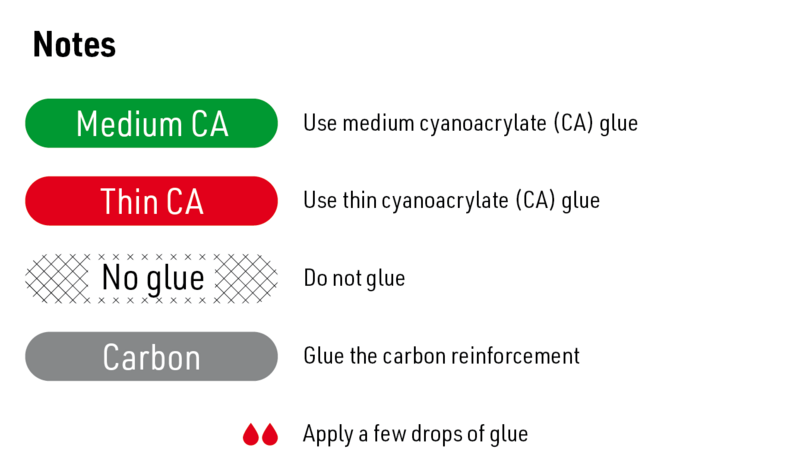 Notes

Medium CA
Use medium cyanoacrylate (CA) glue

Thin CA
Use thin cyanoacrylate (CA) glue

No glue
Do not glue

Carbon
Glue the carbon reinforcement

Apply a few drops of glue